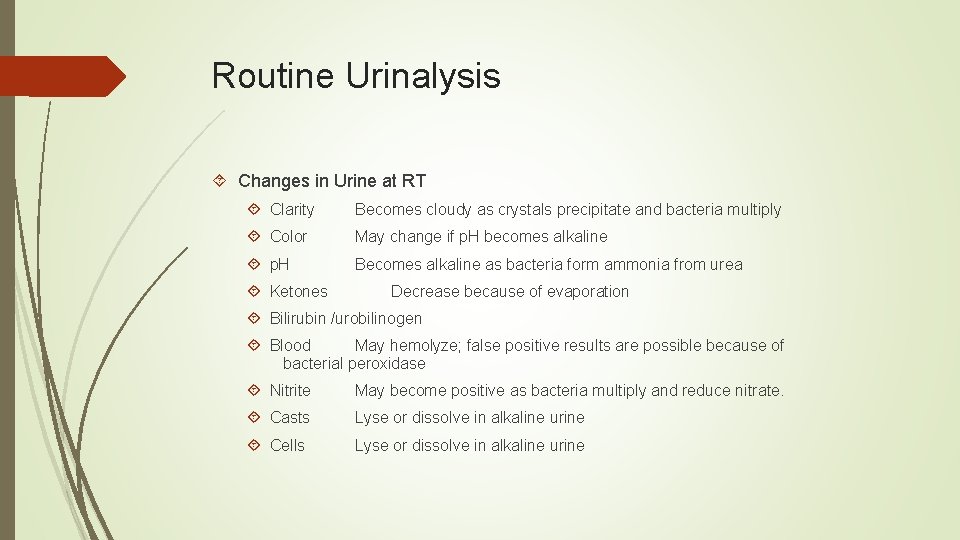 Routine Urinalysis

Changes in Urine at RT

Clarity Becomes cloudy as crystals precipitate and bacteria multiply

Color May change if pH becomes alkaline

pH Becomes alkaline as bacteria form ammonia from urea

Ketones Decrease because of evaporation

Bilirubin /urobilinogen

Blood May hemolyze; false positive results are possible because of bacterial peroxidase

Nitrite May become positive as bacteria multiply and reduce nitrate.

Casts Lyse or dissolve in alkaline urine

Cells Lyse or dissolve in alkaline urine